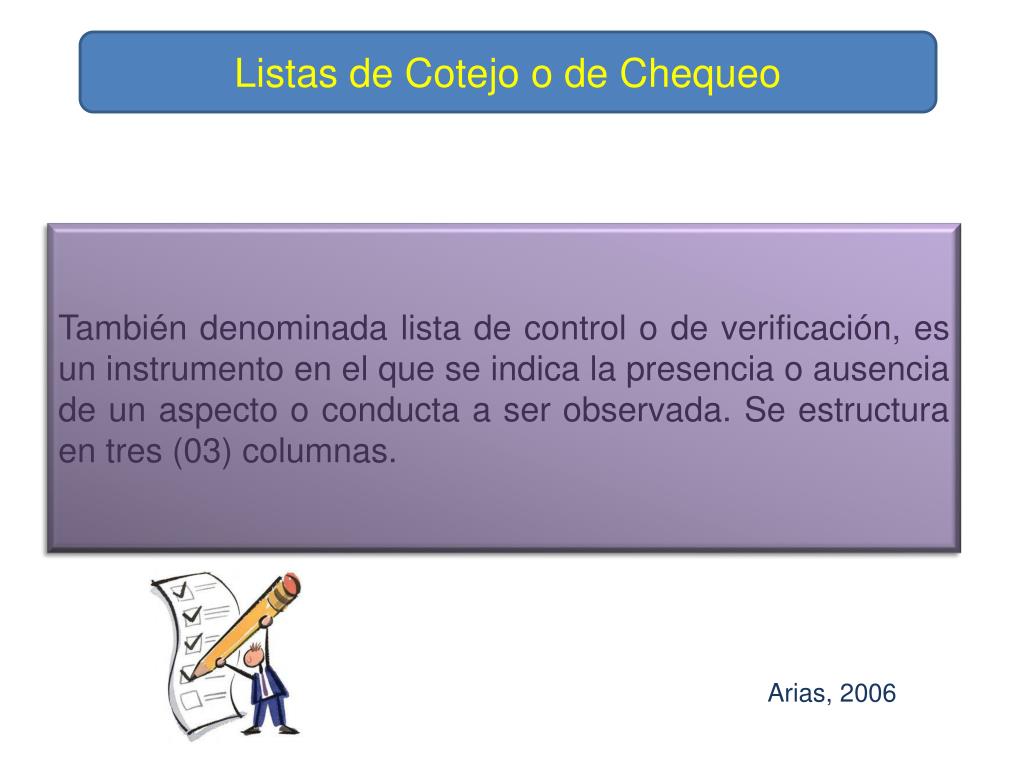 Listas de Cotejo o de Chequeo

También denominada lista de control o de verificación, es un instrumento en el que se indica la presencia o ausencia de un aspecto o conducta a ser observada. Se estructura en tres (03) columnas.

Arias, 2006